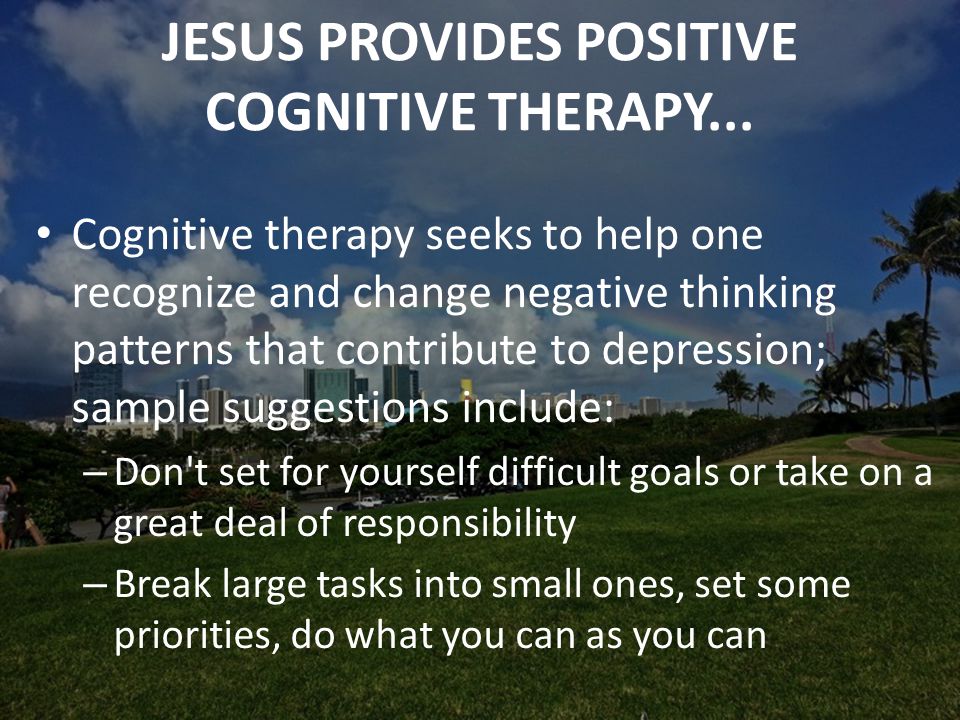 JESUS PROVIDES POSITIVE COGNITIVE THERAPY...

• Cognitive therapy seeks to help one recognize and change negative thinking patterns that contribute to depression; sample suggestions include:

– Don't set for yourself difficult goals or take on a great deal of responsibility

– Break large tasks into small ones, set some priorities, do what you can as you can